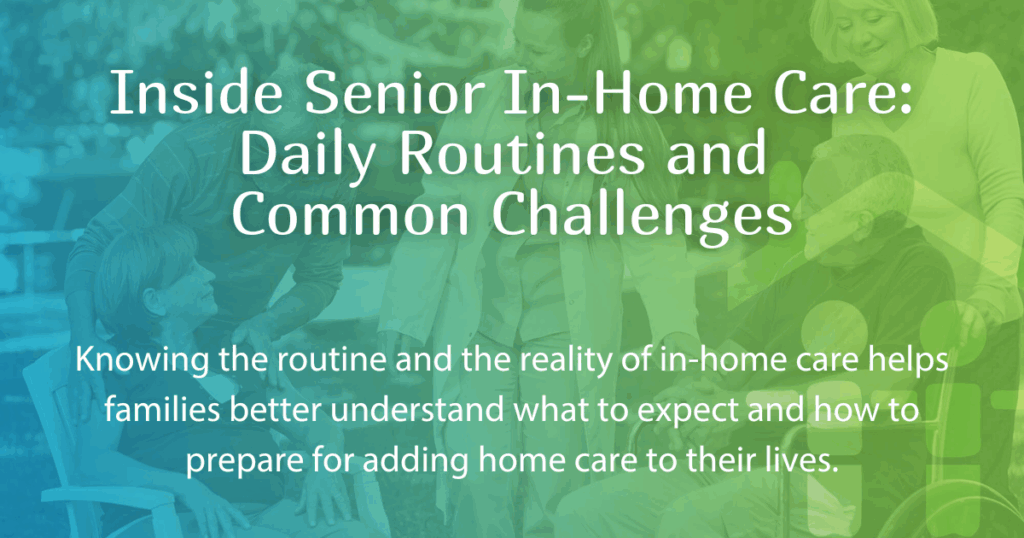 Inside Senior In-Home Care: Daily Routines and Common Challenges

Knowing the routine and the reality of in-home care helps families better understand what to expect and how to prepare for adding home care to their lives.